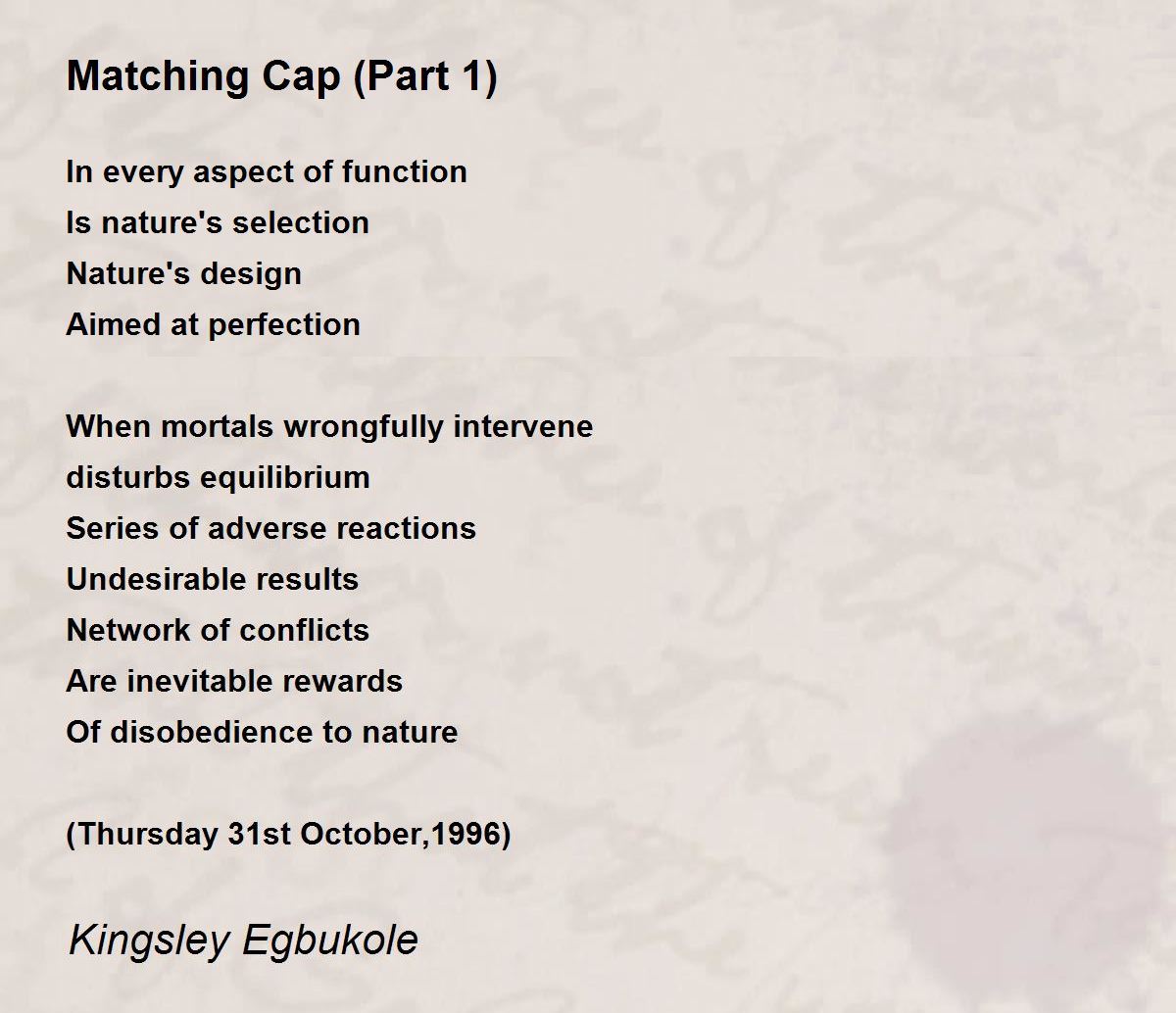 Matching Cap (Part 1)

In every aspect of function
Is nature's selection
Nature's design
Aimed at perfection

When mortals wrongfully intervene
disturbs equilibrium
Series of adverse reactions
Undesirable results
Network of conflicts
Are inevitable rewards
Of disobedience to nature

(Thursday 31st October,1996)

Kingsley Egbukole